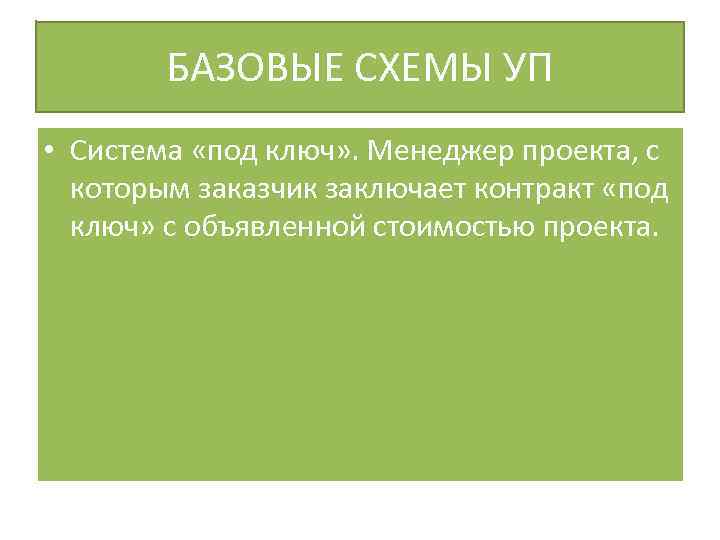 БАЗОВЫЕ СХЕМЫ УП

• Система «под ключ». Менеджер проекта, с которым заказчик заключает контракт «под ключ» с объявленной стоимостью проекта.